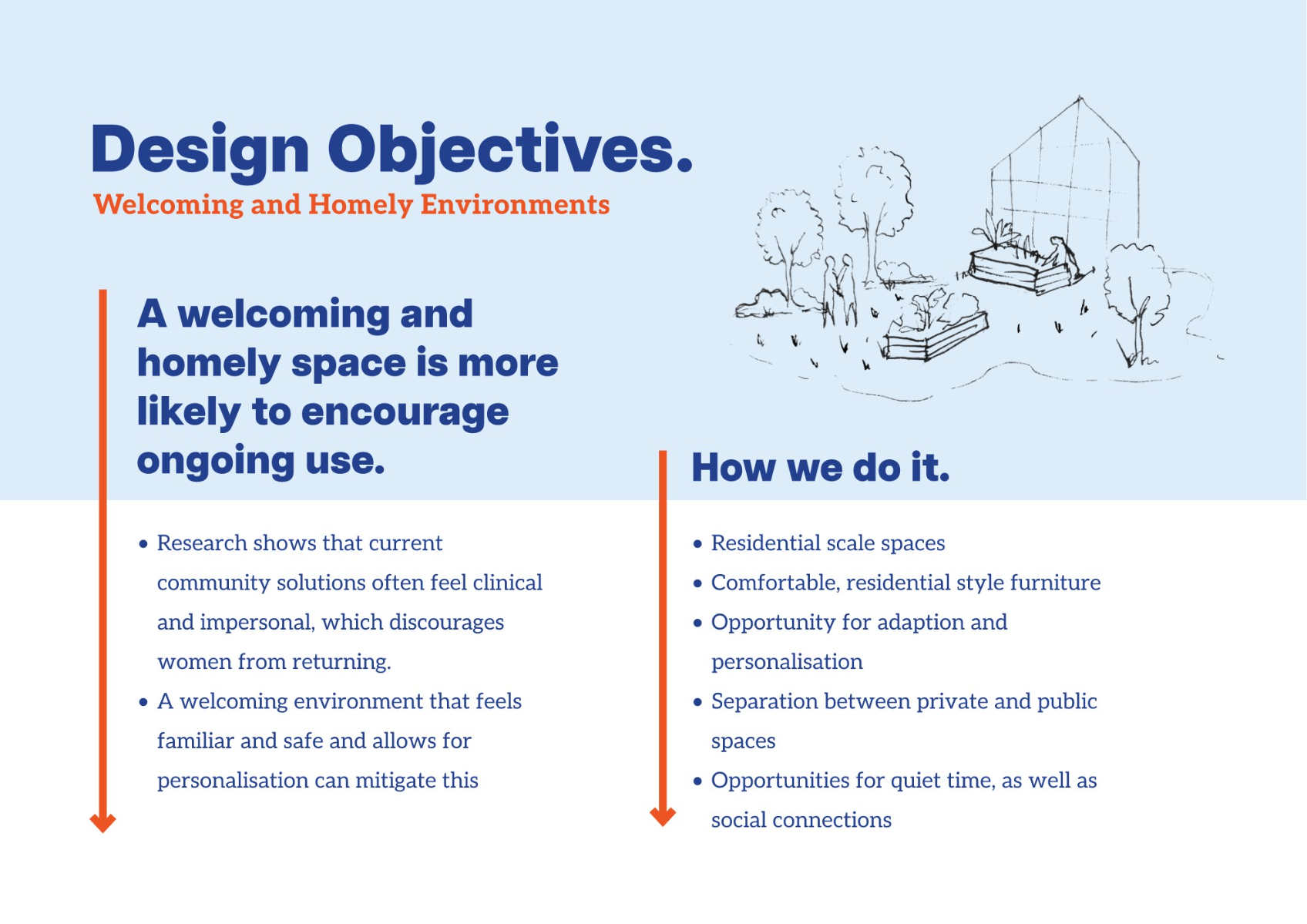 Design Objectives.
Welcoming and Homely Environments

A welcoming and homely space is more likely to encourage ongoing use.

• Research shows that current community solutions often feel clinical and impersonal, which discourages women from returning.
• A welcoming environment that feels familiar and safe and allows for personalisation can mitigate this

How we do it.

• Residential scale spaces
• Comfortable, residential style furniture
• Opportunity for adaption and personalisation
• Separation between private and public spaces
• Opportunities for quiet time, as well as social connections